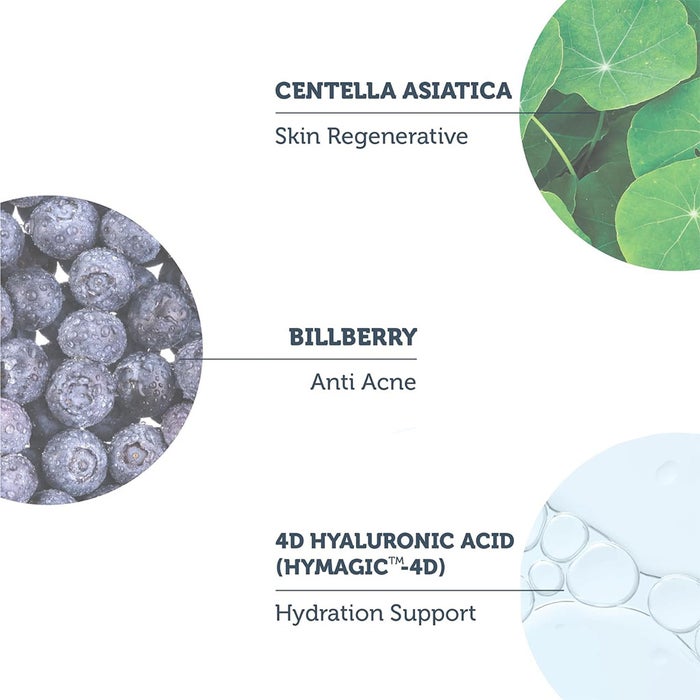 CENTELLA ASIATICA

Skin Regenerative

BILLBERRY

Anti Acne

4D HYALURONIC ACID (HYMAGIC™-4D)

Hydration Support